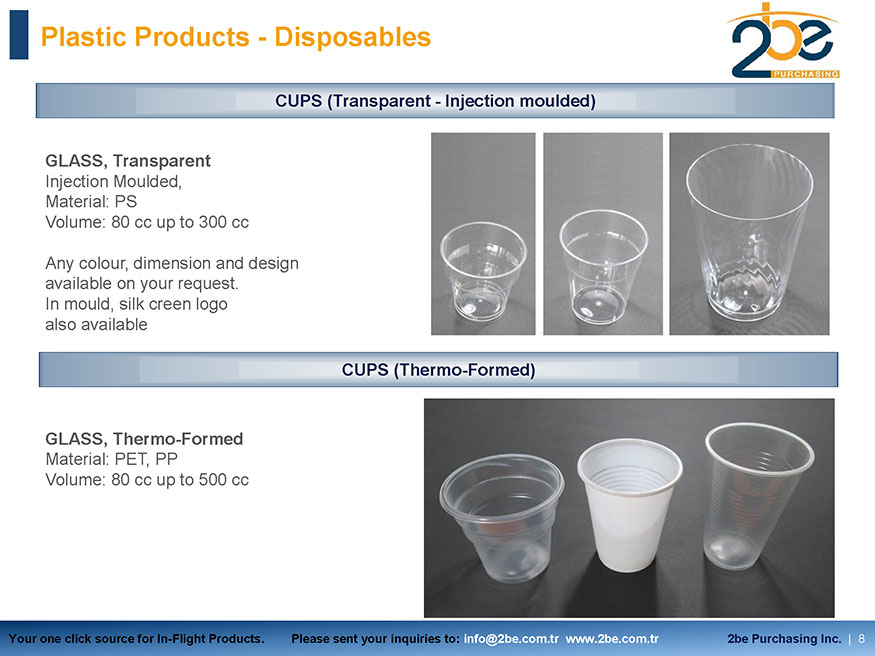 Plastic Products - Disposables

2be PURCHASING

CUPS (Transparent - Injection moulded)

GLASS, Transparent
Injection Moulded,
Material: PS
Volume: 80 cc up to 300 cc

Any colour, dimension and design available on your request.
In mould, silk creen logo also available

CUPS (Thermo-Formed)

GLASS, Thermo-Formed
Material: PET, PP
Volume: 80 cc up to 500 cc

Your one click source for In-Flight Products. Please sent your inquiries to: info@2be.com.tr www.2be.com.tr 2be Purchasing Inc. | 8